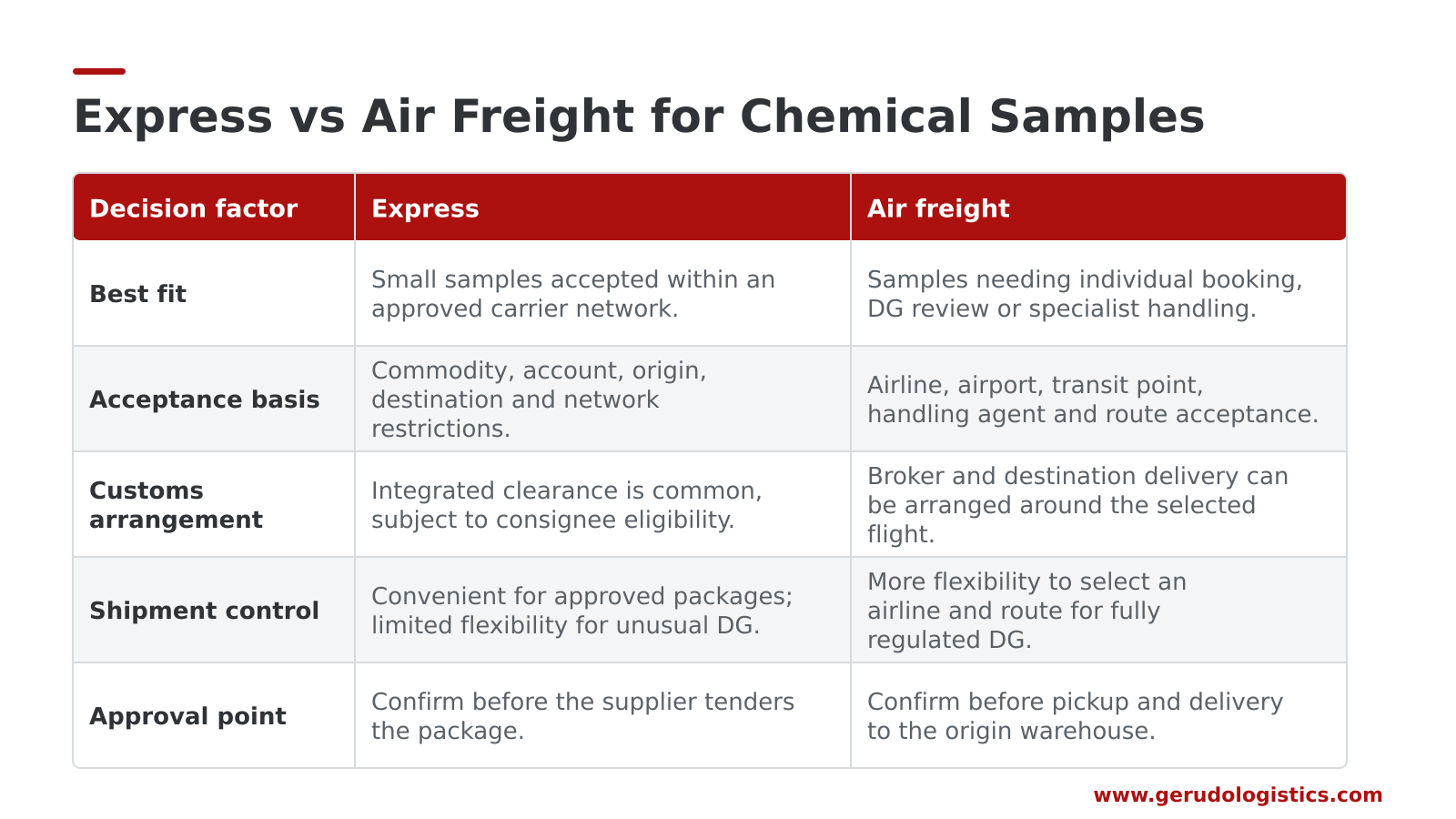 Express vs Air Freight for Chemical Samples

| Decision factor | Express | Air freight |
|---|---|---|
| Best fit | Small samples accepted within an approved carrier network. | Samples needing individual booking, DG review or specialist handling. |
| Acceptance basis | Commodity, account, origin, destination and network restrictions. | Airline, airport, transit point, handling agent and route acceptance. |
| Customs arrangement | Integrated clearance is common, subject to consignee eligibility. | Broker and destination delivery can be arranged around the selected flight. |
| Shipment control | Convenient for approved packages; limited flexibility for unusual DG. | More flexibility to select an airline and route for fully regulated DG. |
| Approval point | Confirm before the supplier tenders the package. | Confirm before pickup and delivery to the origin warehouse. |

www.gerudologistics.com